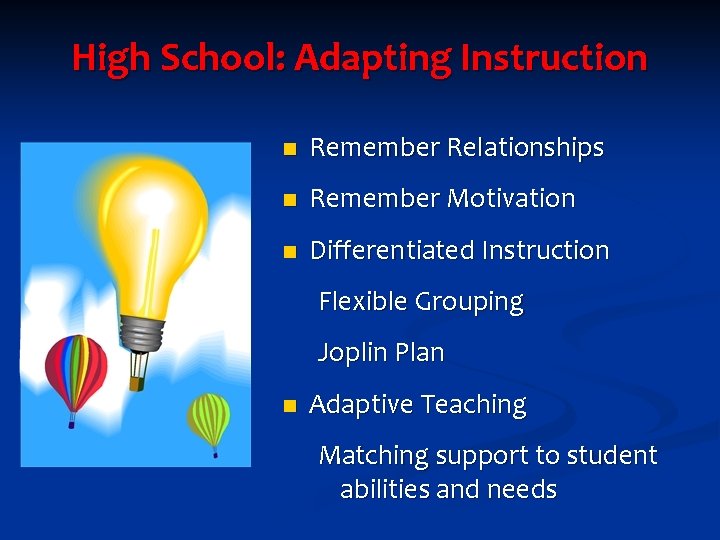 High School: Adapting Instruction

- Remember Relationships
- Remember Motivation
- Differentiated Instruction

Flexible Grouping

Joplin Plan

- Adaptive Teaching

Matching support to student abilities and needs